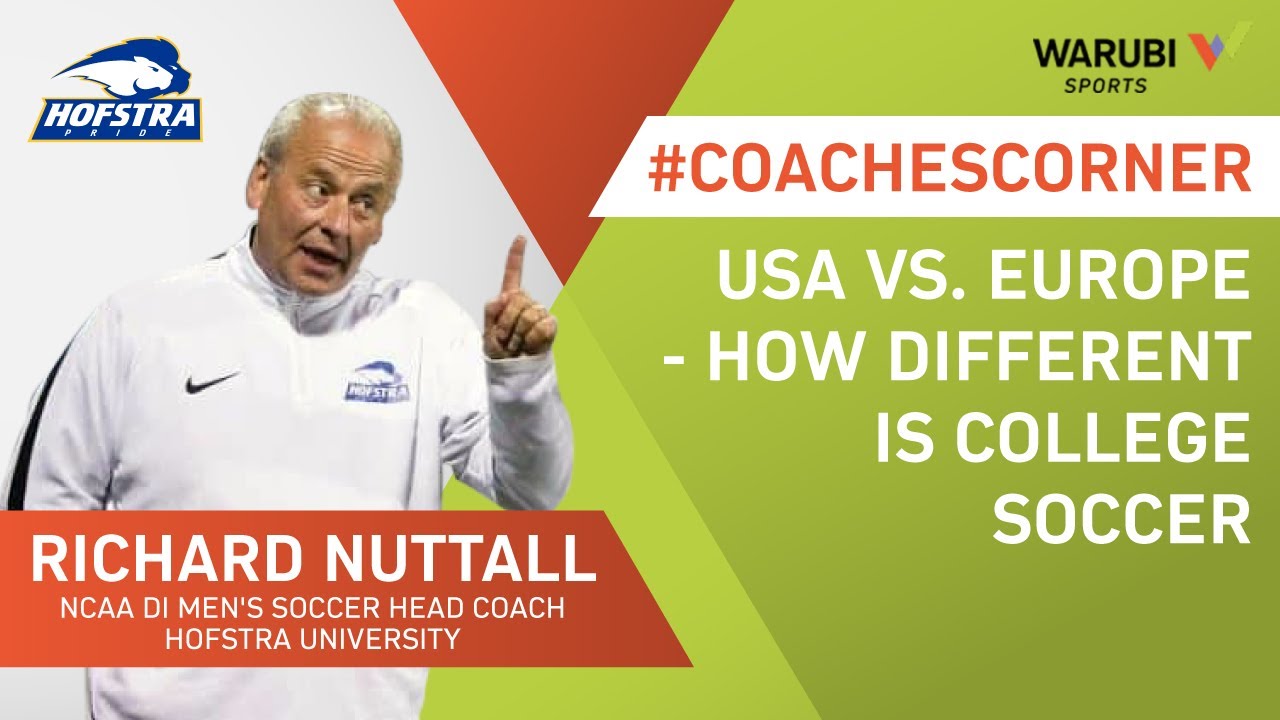 HOFSTRA
PRIDE

WARUBI
SPORTS

#COACHESCORNER

USA VS. EUROPE - HOW DIFFERENT IS COLLEGE SOCCER

HOFSTRA

RICHARD NUTTALL
NCAA DI MEN'S SOCCER HEAD COACH
HOFSTRA UNIVERSITY